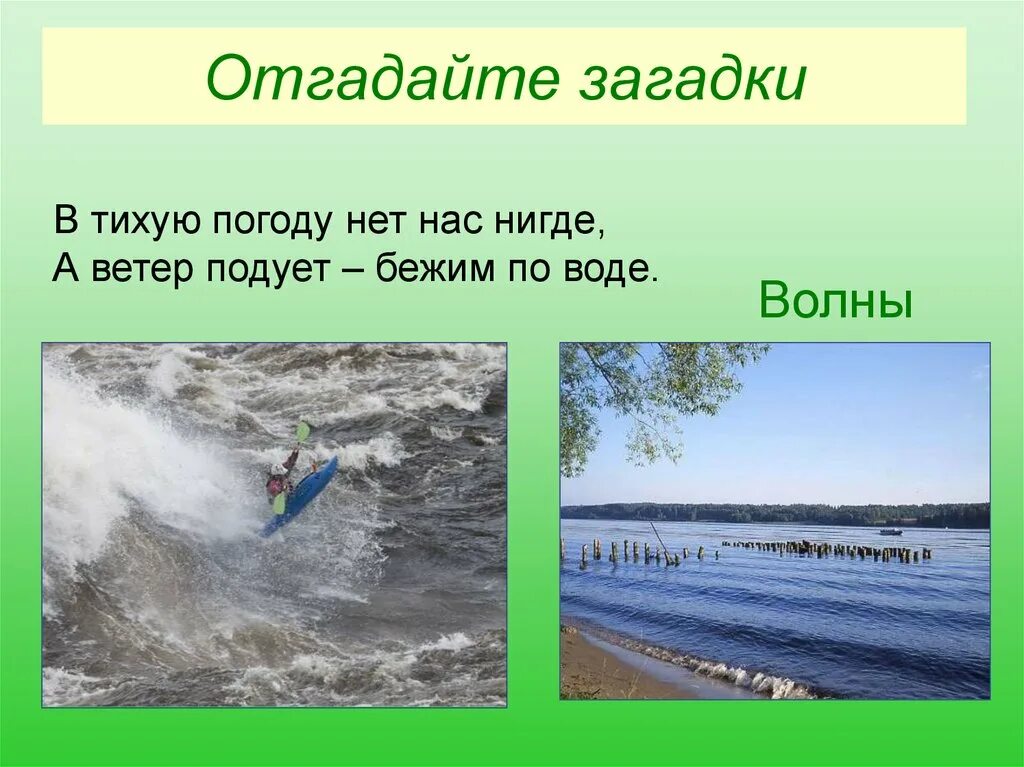 Отгадайте загадки

В тихую погоду нет нас нигде,
А ветер подует – бежим по воде.

Волны